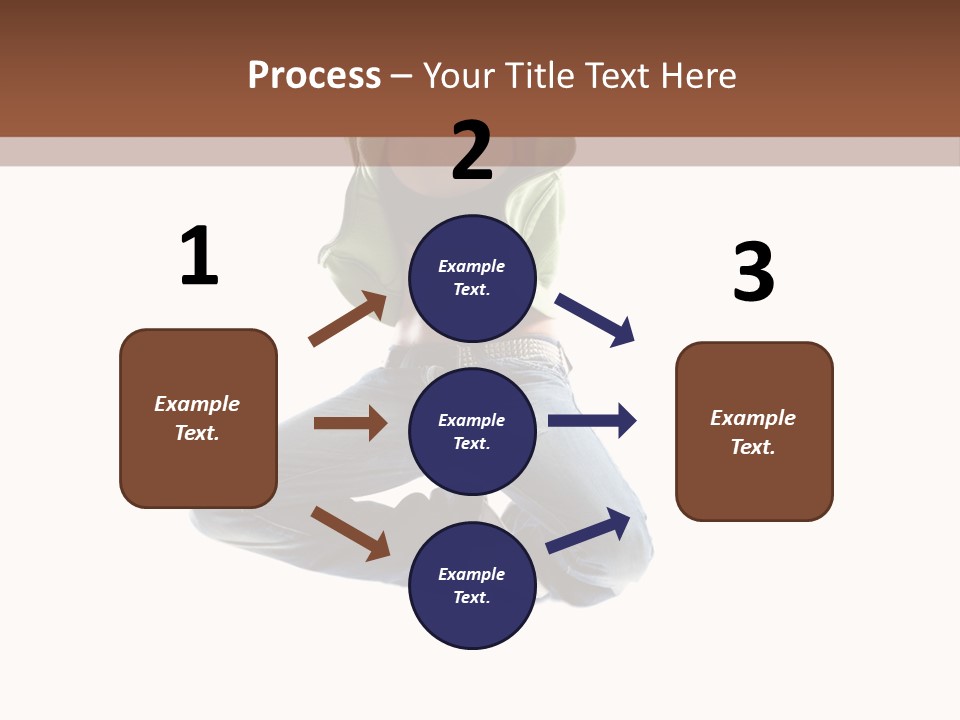 Process – Your Title Text Here

1

Example Text.

2

Example Text.

Example Text.

Example Text.

3

Example Text.